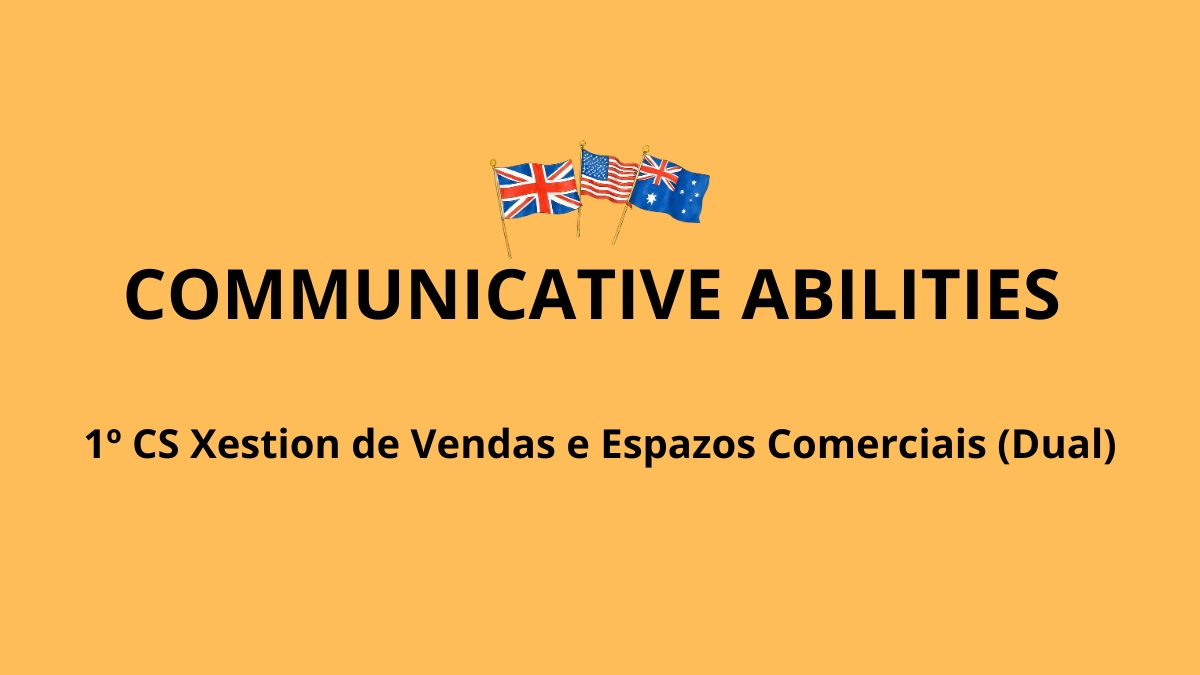 COMMUNICATIVE ABILITIES

1º CS Xestion de Vendas e Espazos Comerciais (Dual)